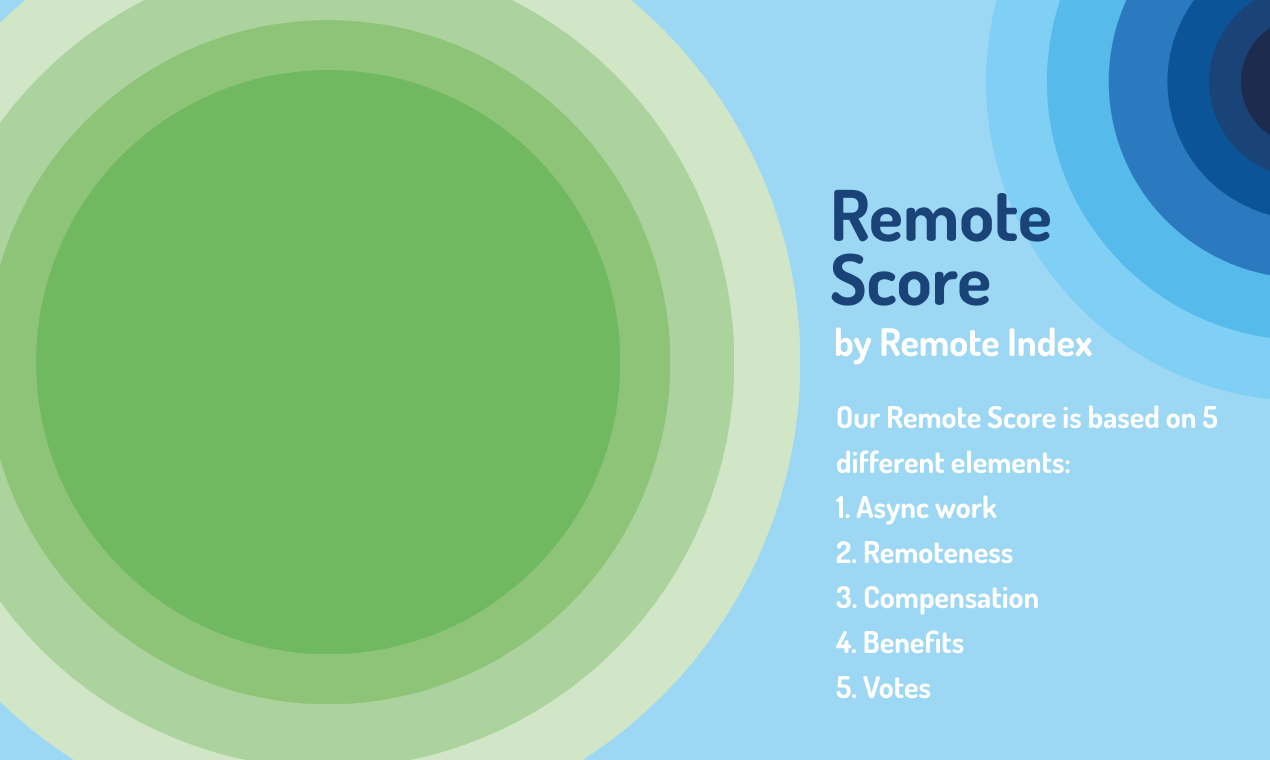 Remote Score
by Remote Index

Our Remote Score is based on 5 different elements:
1. Async work
2. Remoteness
3. Compensation
4. Benefits
5. Votes